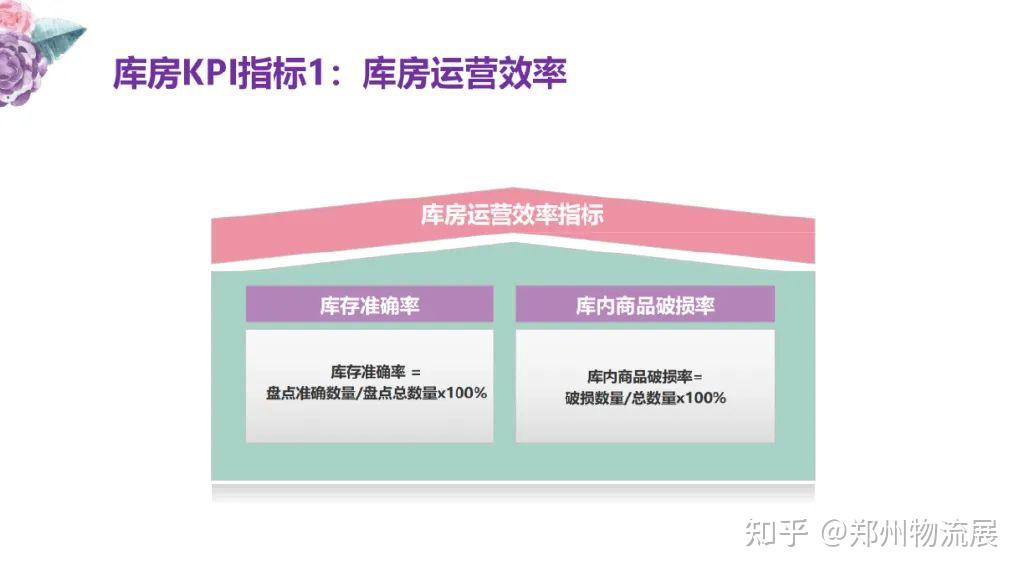 库房KPI指标1：库房运营效率

库房运营效率指标

库存准确率

库存准确率 =
盘点准确数量/盘点总数量x100%

库内商品破损率

库内商品破损率=
破损数量/总数量x100%

知乎 @郑州物流展